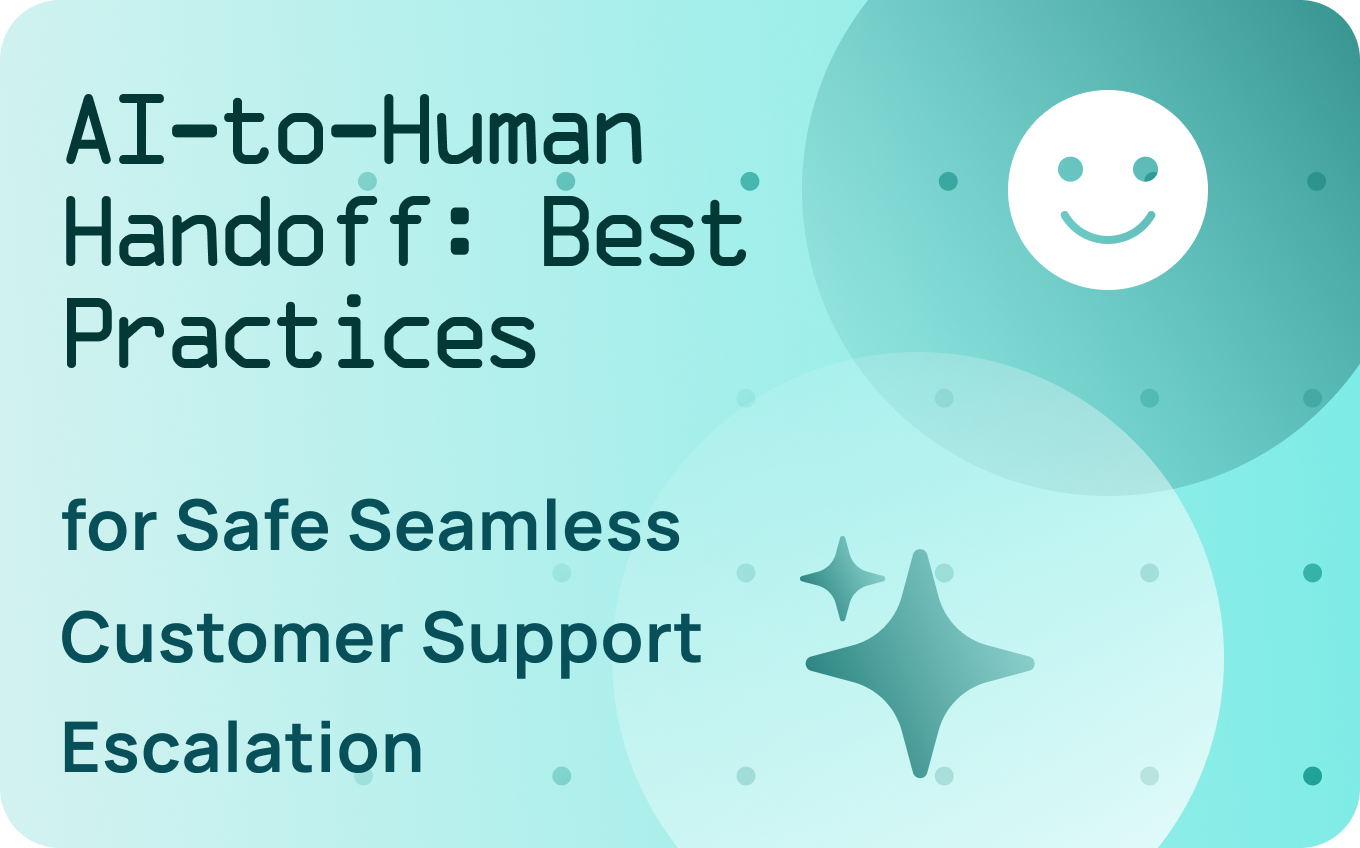 AI-to-Human Handoff: Best Practices

for Safe Seamless Customer Support Escalation